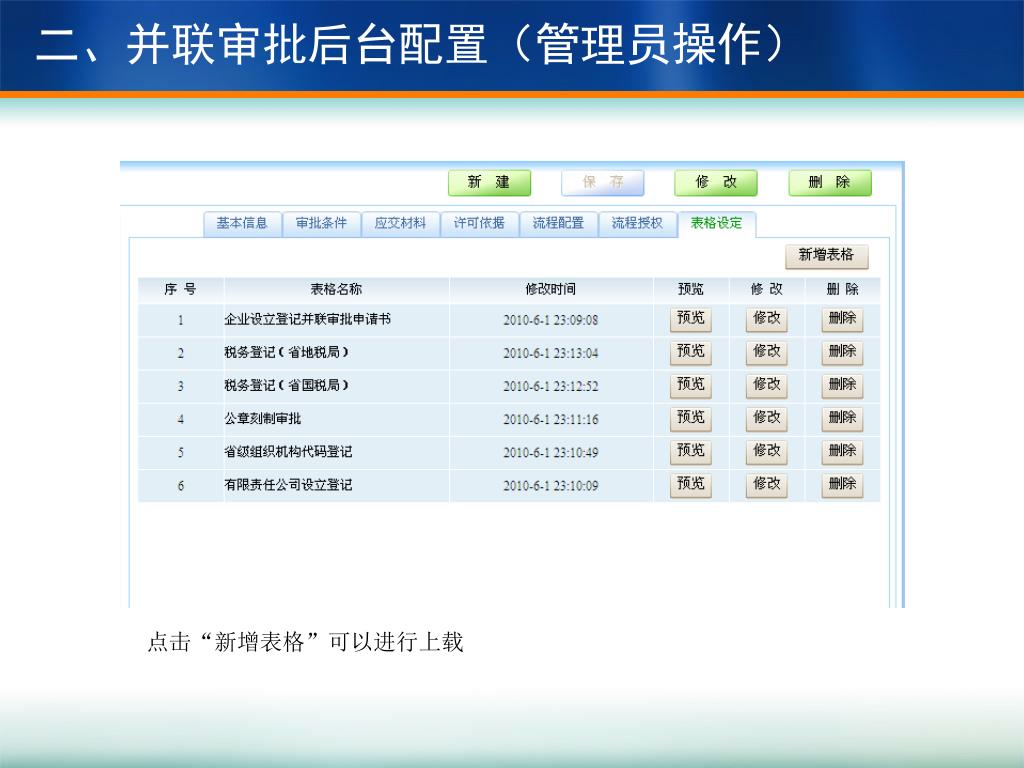 二、并联审批后台配置（管理员操作）

新 建　保 存　修 改　删 除

基本信息　审批条件　应交材料　许可依据　流程配置　流程授权　表格设定

新增表格

| 序 号 | 表格名称 | 修改时间 | 预览 | 修 改 | 删 除 |
|---|---|---|---|---|---|
| 1 | 企业设立登记并联审批申请书 | 2010-6-1 23:09:08 | 预览 | 修改 | 删除 |
| 2 | 税务登记（省地税局） | 2010-6-1 23:13:04 | 预览 | 修改 | 删除 |
| 3 | 税务登记（省国税局） | 2010-6-1 23:12:52 | 预览 | 修改 | 删除 |
| 4 | 公章刻制审批 | 2010-6-1 23:11:16 | 预览 | 修改 | 删除 |
| 5 | 省级组织机构代码登记 | 2010-6-1 23:10:49 | 预览 | 修改 | 删除 |
| 6 | 有限责任公司设立登记 | 2010-6-1 23:10:09 | 预览 | 修改 | 删除 |

点击“新增表格”可以进行上载